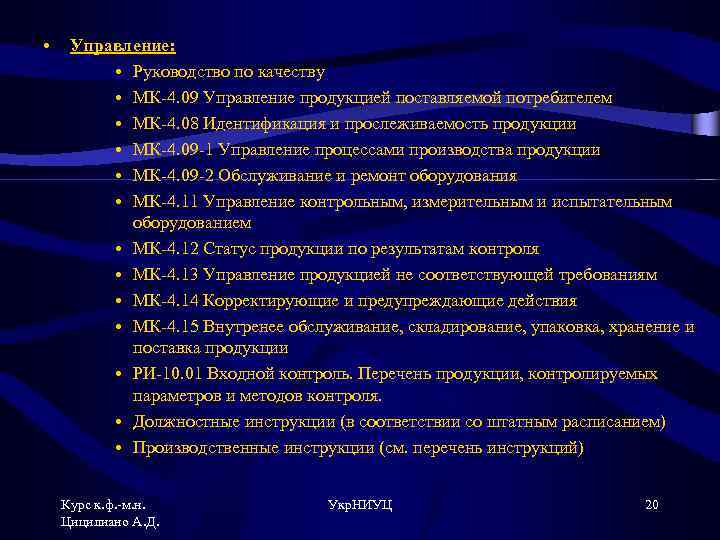 • Управление:

• Руководство по качеству
• МК-4.09 Управление продукцией поставляемой потребителем
• МК-4.08 Идентификация и прослеживаемость продукции
• МК-4.09-1 Управление процессами производства продукции
• МК-4.09-2 Обслуживание и ремонт оборудования
• МК-4.11 Управление контрольным, измерительным и испытательным оборудованием
• МК-4.12 Статус продукции по результатам контроля
• МК-4.13 Управление продукцией не соответствующей требованиям
• МК-4.14 Корректирующие и предупреждающие действия
• МК-4.15 Внутренее обслуживание, складирование, упаковка, хранение и поставка продукции
• РИ-10.01 Входной контроль. Перечень продукции, контролируемых параметров и методов контроля.
• Должностные инструкции (в соответствии со штатным расписанием)
• Производственные инструкции (см. перечень инструкций)

Курс к.ф.-м.н. Цицилиано А.Д.

УкрНИУЦ

20